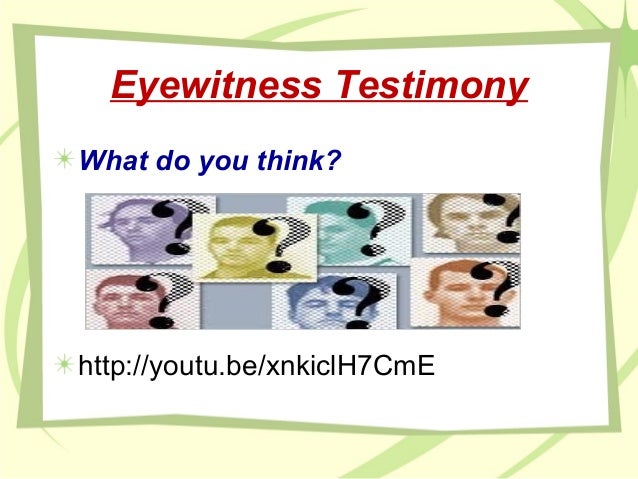 Eyewitness Testimony

What do you think?

http://youtu.be/xnkiclH7CmE